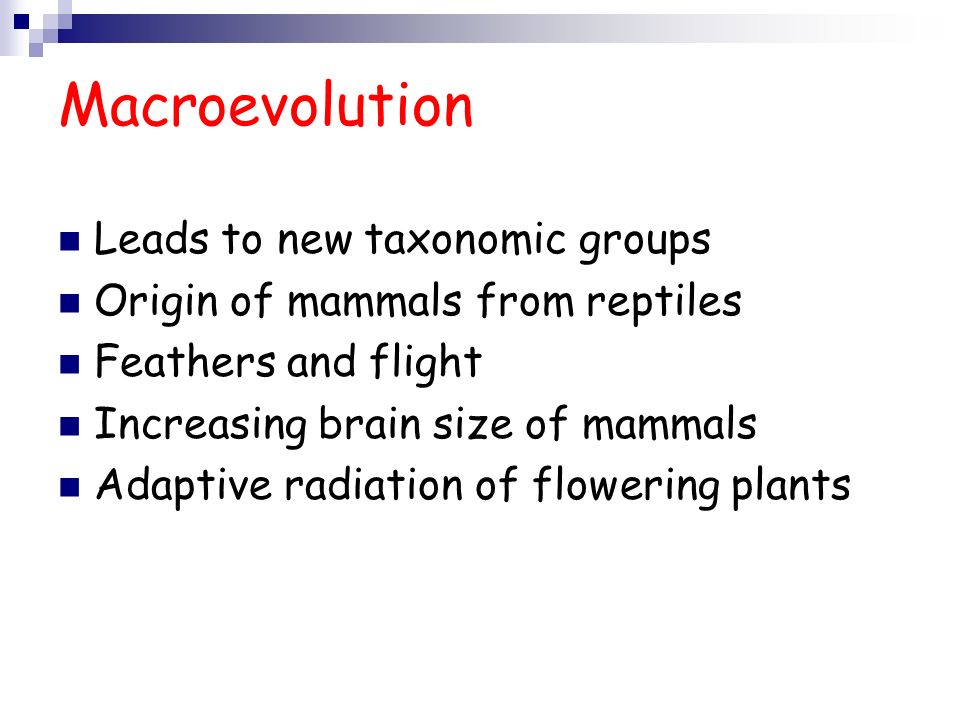 Macroevolution

- Leads to new taxonomic groups
- Origin of mammals from reptiles
- Feathers and flight
- Increasing brain size of mammals
- Adaptive radiation of flowering plants